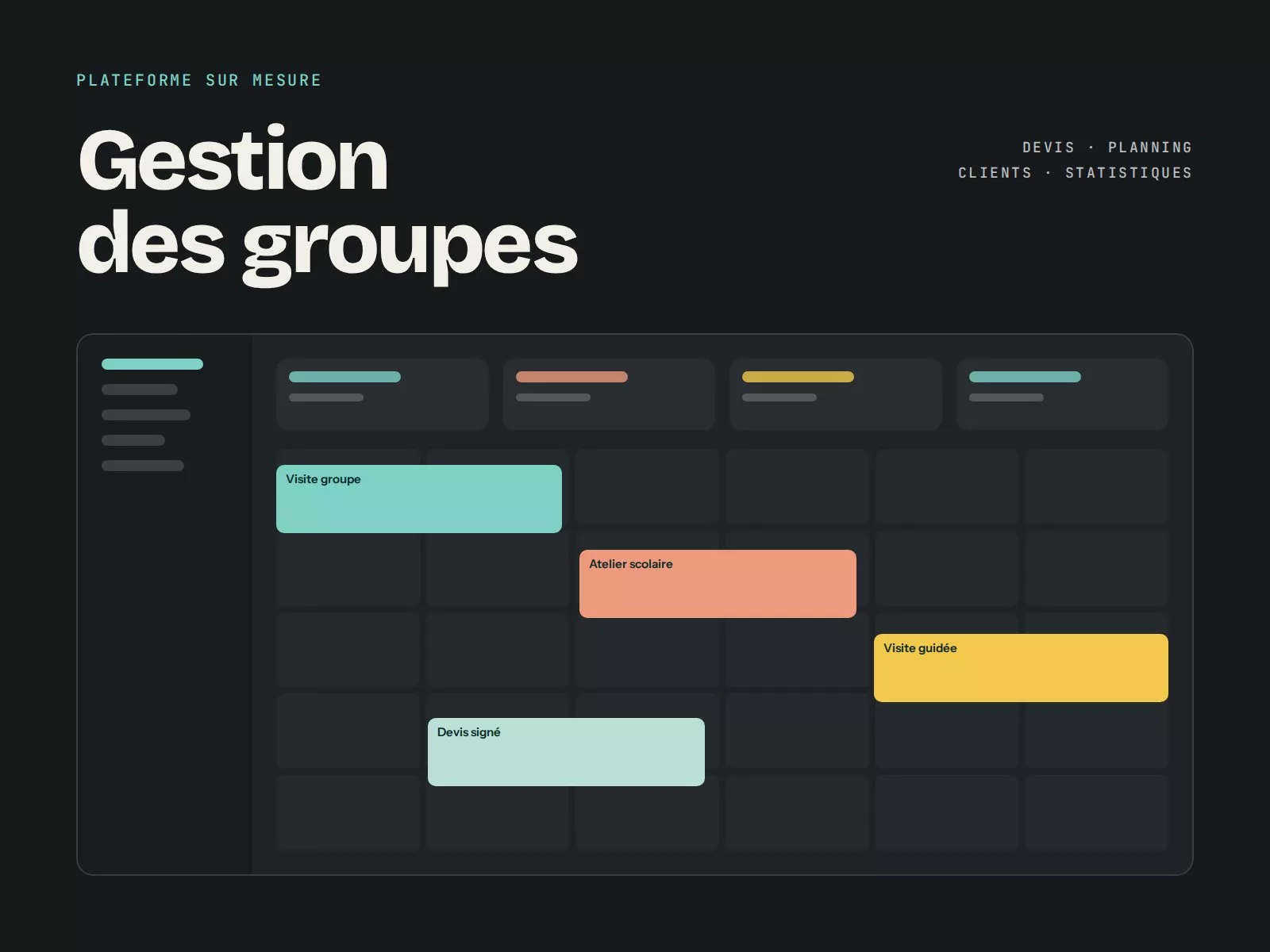 PLATEFORME SUR MESURE

Gestion
des groupes

DEVIS · PLANNING
CLIENTS · STATISTIQUES

Visite groupe

Atelier scolaire

Visite guidée

Devis signé